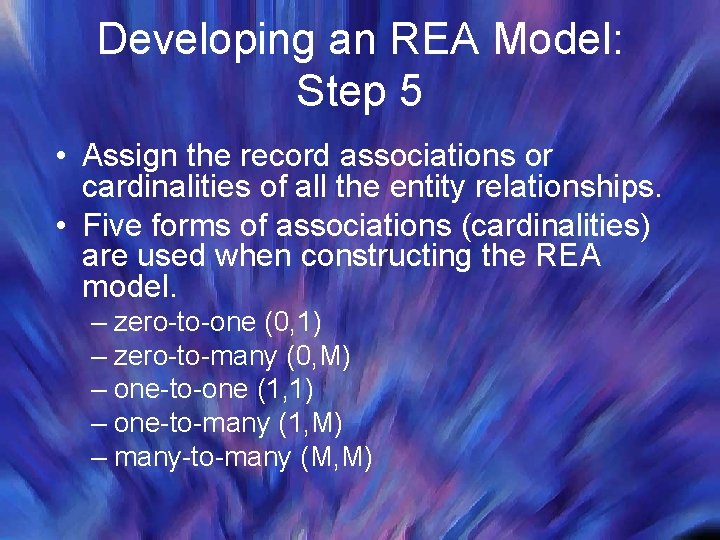 Developing an REA Model: Step 5

• Assign the record associations or cardinalities of all the entity relationships.
• Five forms of associations (cardinalities) are used when constructing the REA model.
– zero-to-one (0,1)
– zero-to-many (0,M)
– one-to-one (1,1)
– one-to-many (1,M)
– many-to-many (M,M)